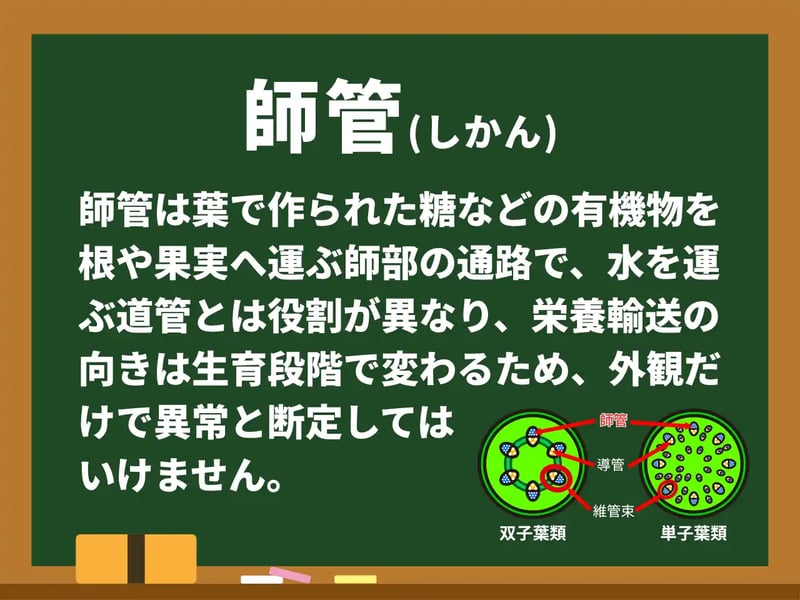 師管(しかん)

師管は葉で作られた糖などの有機物を根や果実へ運ぶ師部の通路で、水を運ぶ道管とは役割が異なり、栄養輸送の向きは生育段階で変わるため、外観だけで異常と断定してはいけません。

師管
導管
維管束
双子葉類
単子葉類